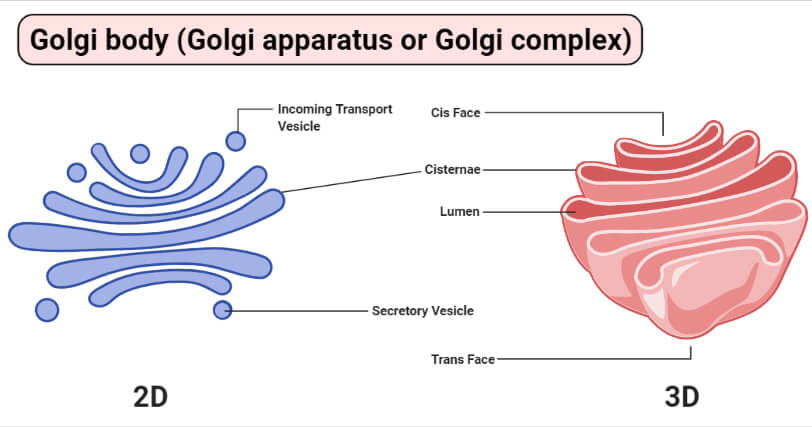 Golgi body (Golgi apparatus or Golgi complex)

Incoming Transport Vesicle

Cis Face

Cisternae

Lumen

Secretory Vesicle

Trans Face

2D

3D